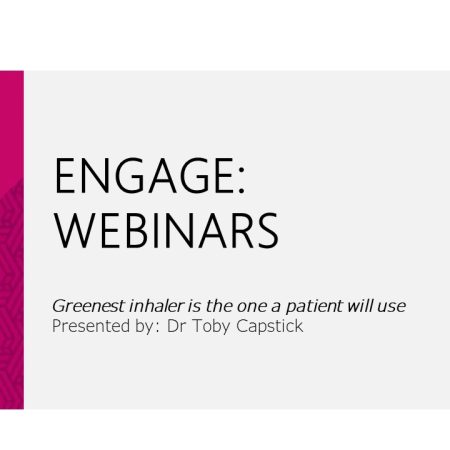 ENGAGE:
WEBINARS

Greenest inhaler is the one a patient will use
Presented by: Dr Toby Capstick